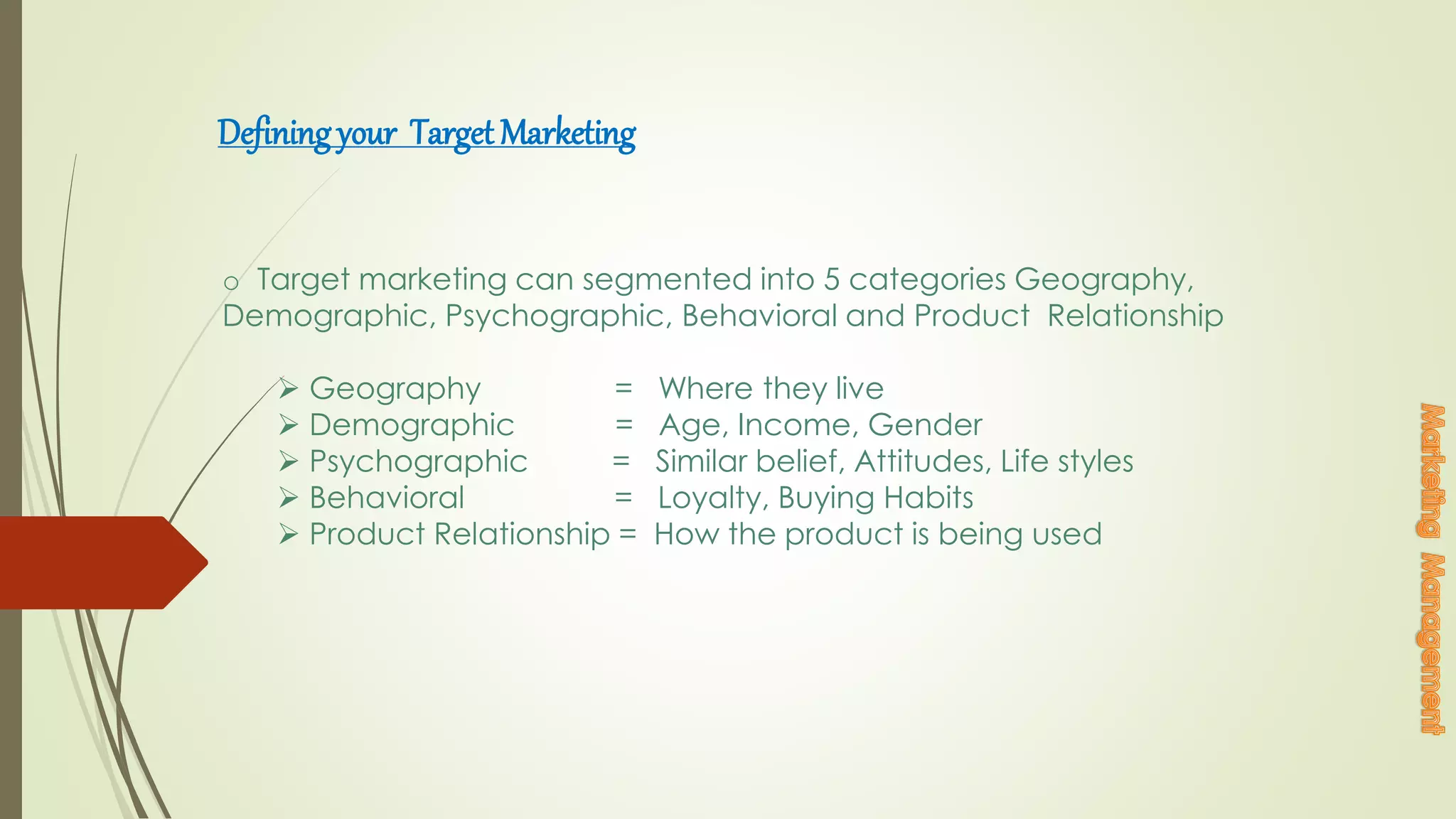 Defining your Target Marketing

o Target marketing can segmented into 5 categories Geography, Demographic, Psychographic, Behavioral and Product Relationship

➢ Geography = Where they live
➢ Demographic = Age, Income, Gender
➢ Psychographic = Similar belief, Attitudes, Life styles
➢ Behavioral = Loyalty, Buying Habits
➢ Product Relationship = How the product is being used

Marketing Management